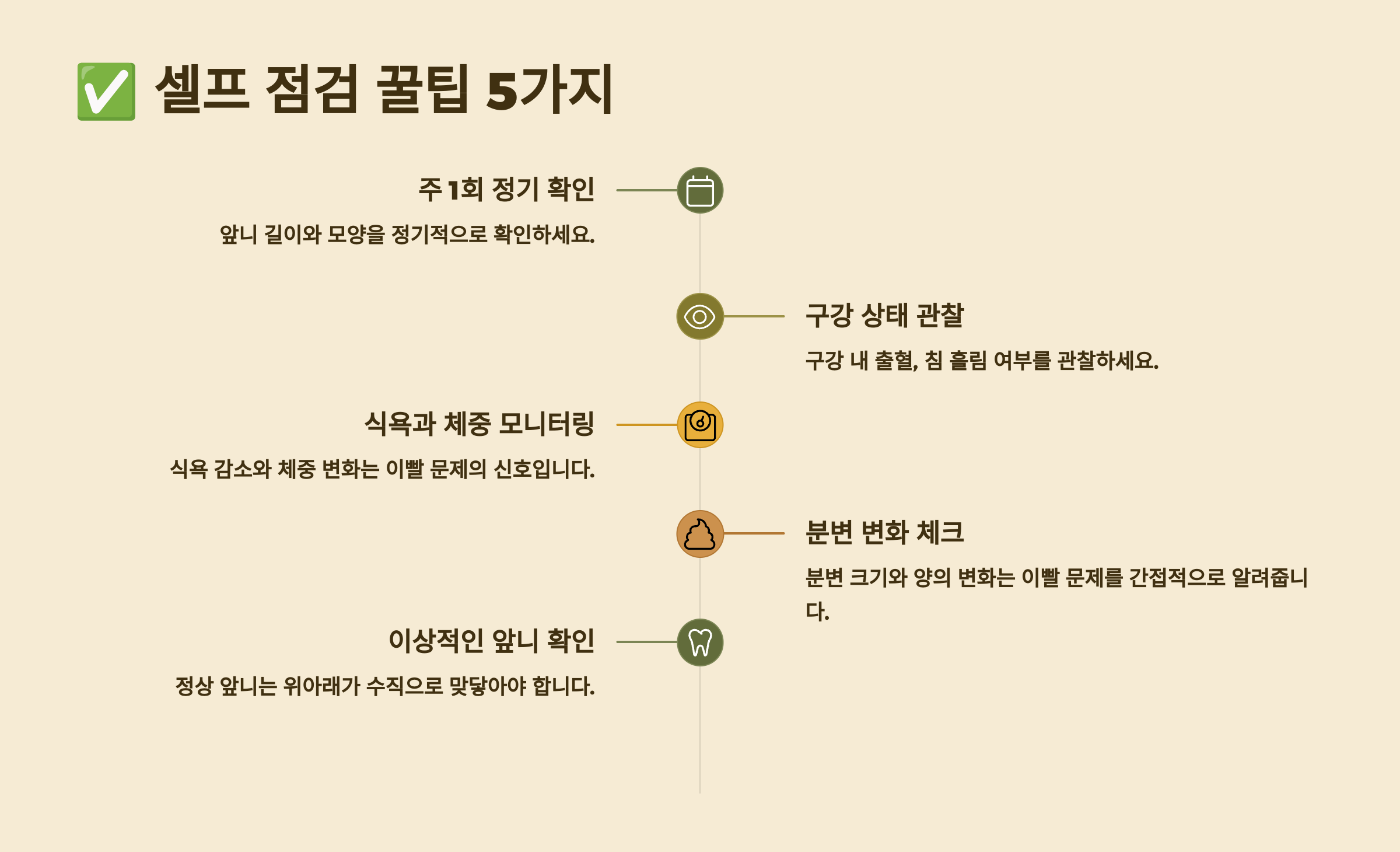 ✅ 셀프 점검 꿀팁 5가지

주 1회 정기 확인

앞니 길이와 모양을 정기적으로 확인하세요.

구강 상태 관찰

구강 내 출혈, 침 흘림 여부를 관찰하세요.

식욕과 체중 모니터링

식욕 감소와 체중 변화는 이빨 문제의 신호입니다.

분변 변화 체크

분변 크기와 양의 변화는 이빨 문제를 간접적으로 알려줍니다.

이상적인 앞니 확인

정상 앞니는 위아래가 수직으로 맞닿아야 합니다.